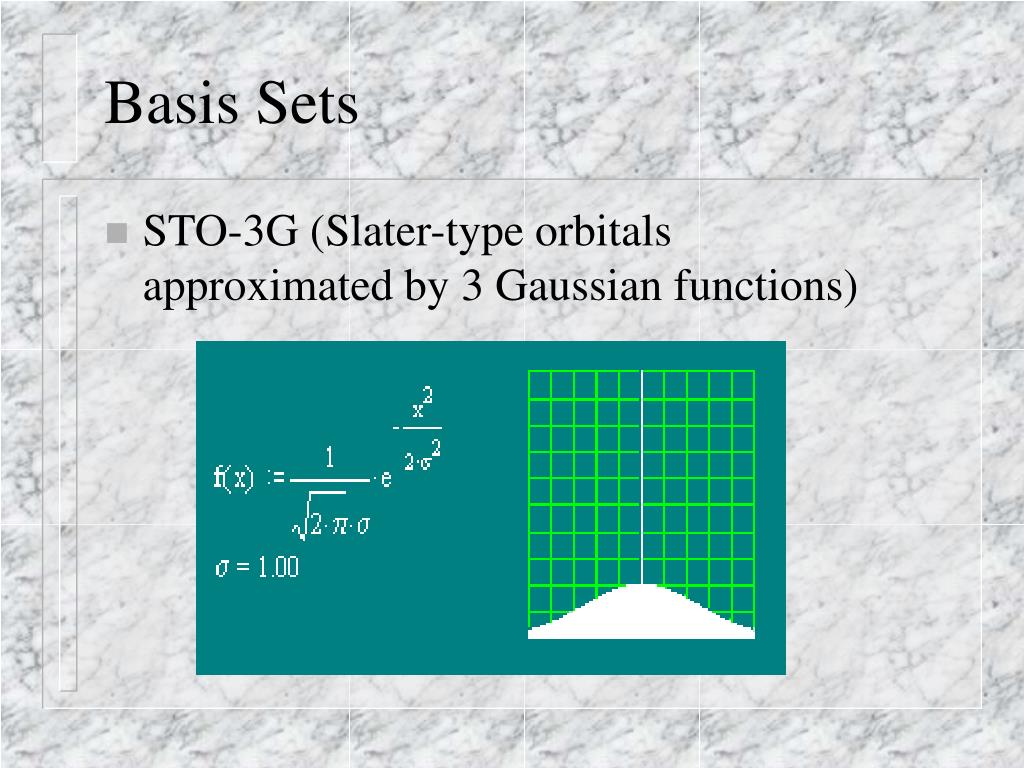 Basis Sets

STO-3G (Slater-type orbitals approximated by 3 Gaussian functions)

$f(x) := \frac{1}{\sqrt{2 \cdot \pi} \cdot \sigma} \cdot e^{-\frac{x^2}{2 \cdot \sigma^2}}$

$\sigma = 1.00$